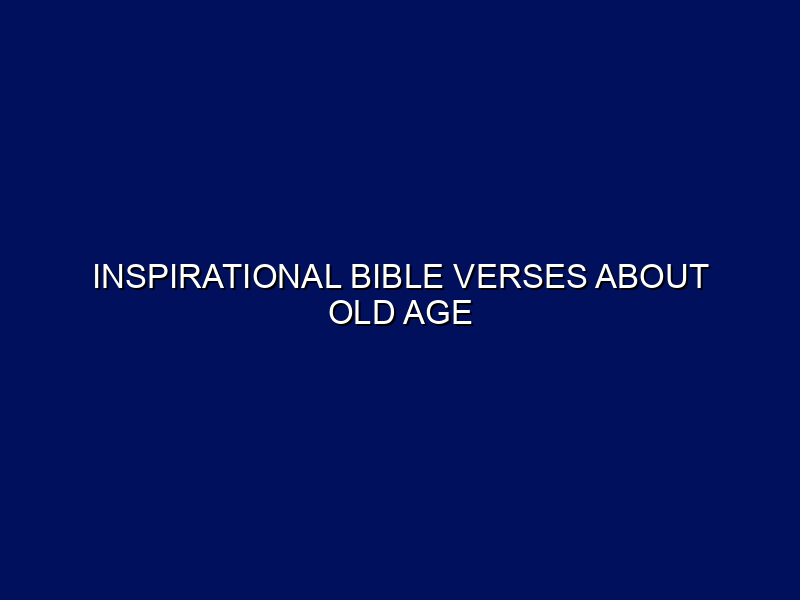 INSPIRATIONAL BIBLE VERSES ABOUT OLD AGE